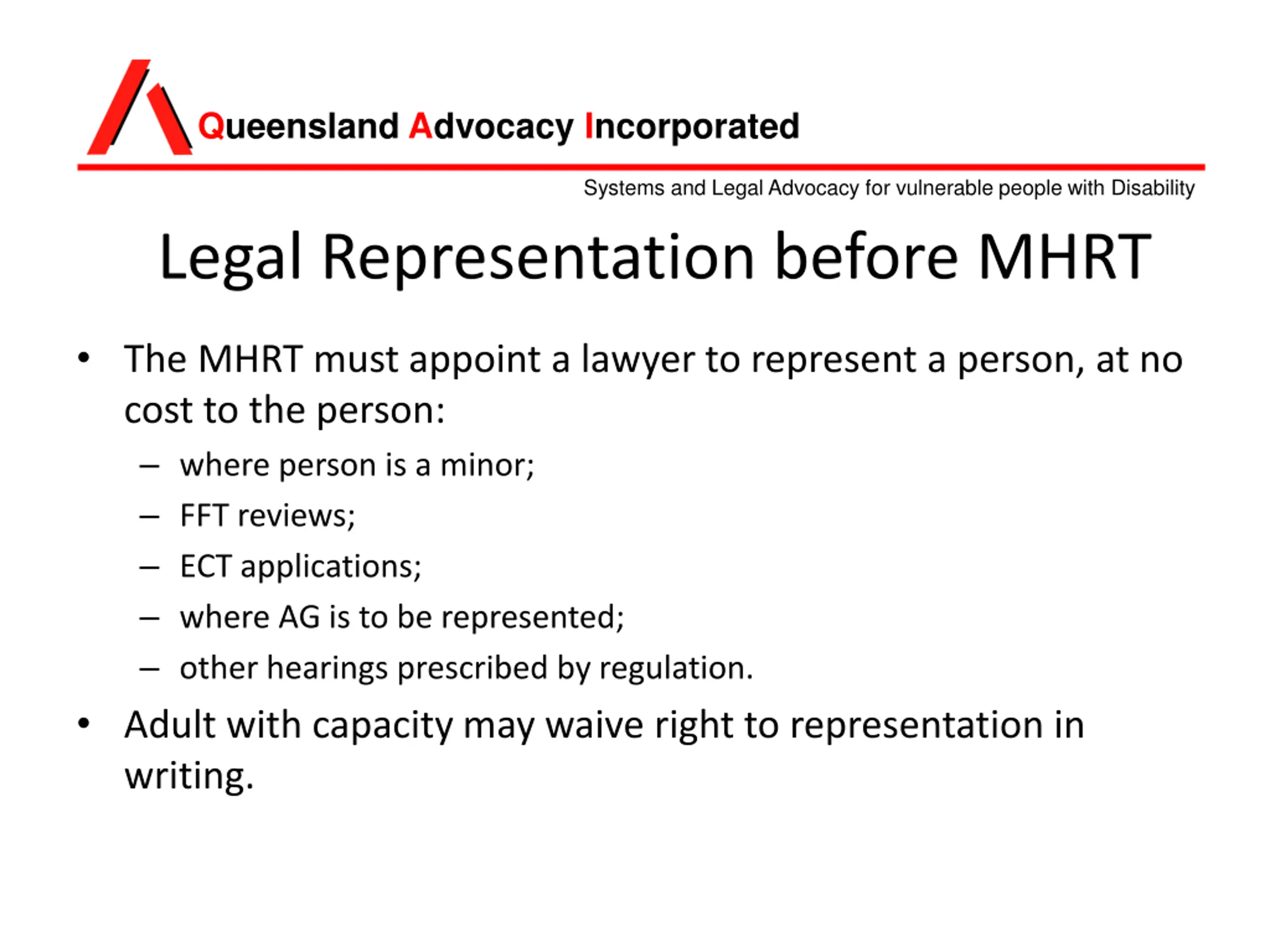 Queensland Advocacy Incorporated

Systems and Legal Advocacy for vulnerable people with Disability

Legal Representation before MHRT

• The MHRT must appoint a lawyer to represent a person, at no cost to the person:
– where person is a minor;
– FFT reviews;
– ECT applications;
– where AG is to be represented;
– other hearings prescribed by regulation.

• Adult with capacity may waive right to representation in writing.